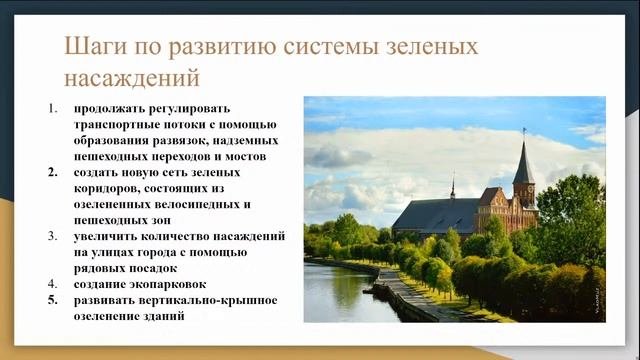 Шаги по развитию системы зеленых насаждений

1. продолжать регулировать транспортные потоки с помощью образования развязок, надземных пешеходных переходов и мостов
2. создать новую сеть зеленых коридоров, состоящих из озелененных велосипедных и пешеходных зон
3. увеличить количество насаждений на улицах города с помощью рядовых посадок
4. создание экопарковок
5. развивать вертикально-крышное озеленение зданий